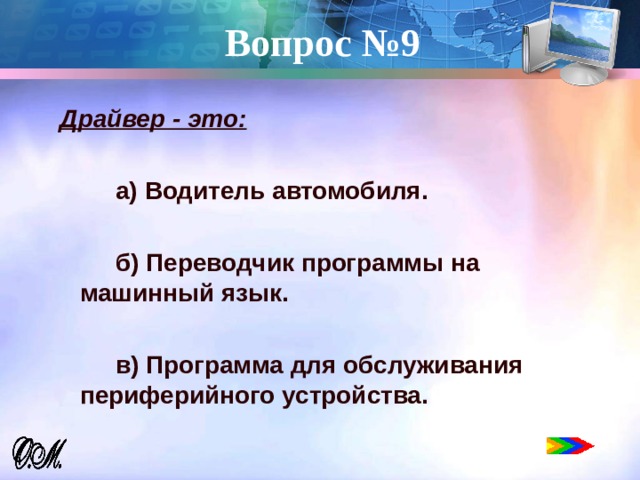 Вопрос №9

Драйвер - это:

а) Водитель автомобиля.

б) Переводчик программы на машинный язык.

в) Программа для обслуживания периферийного устройства.

О.М.